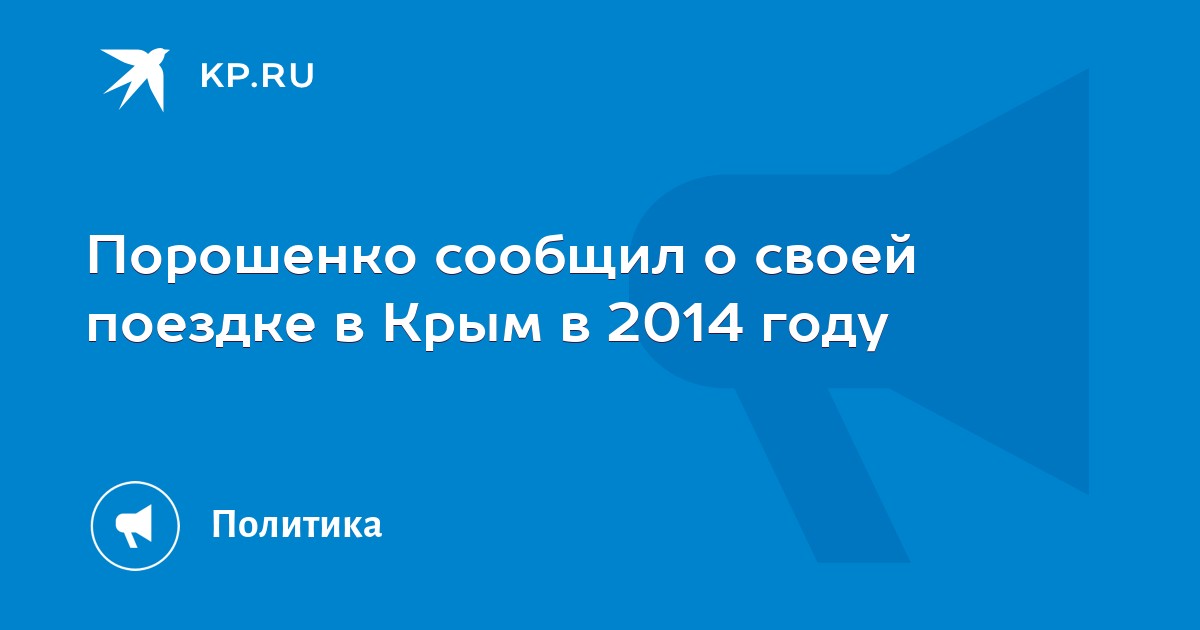 KP.RU

Порошенко сообщил о своей поездке в Крым в 2014 году

Политика